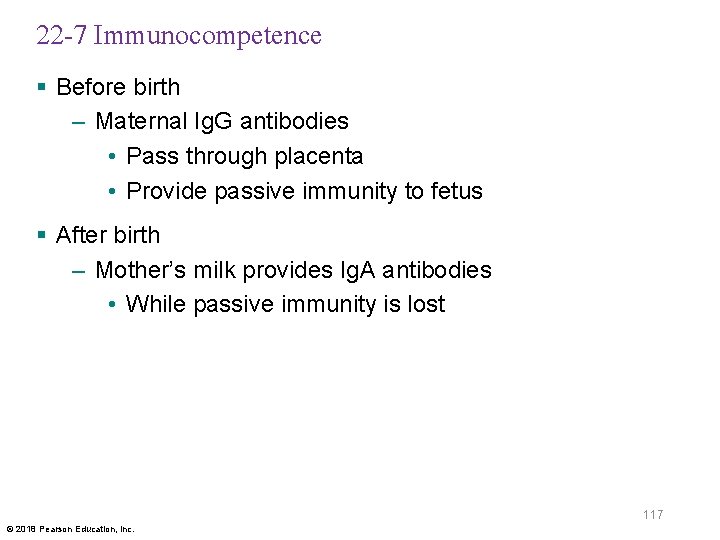 22-7 Immunocompetence

▪ Before birth
– Maternal IgG antibodies
• Pass through placenta
• Provide passive immunity to fetus

▪ After birth
– Mother's milk provides IgA antibodies
• While passive immunity is lost

117

© 2018 Pearson Education, Inc.